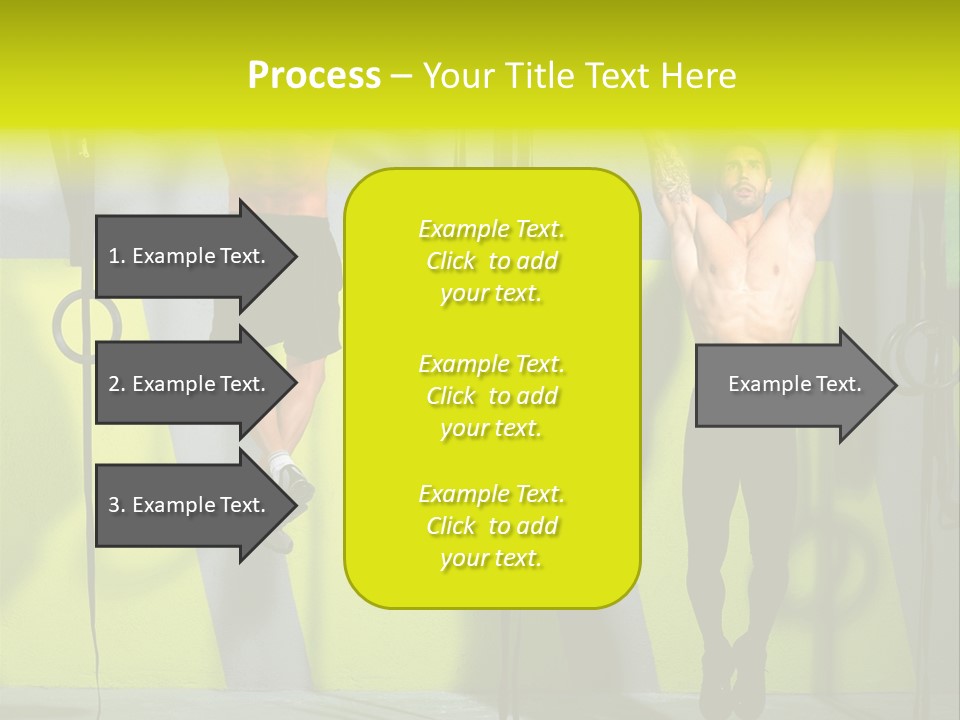 Process – Your Title Text Here

1. Example Text.

2. Example Text.

3. Example Text.

Example Text. Click to add your text.

Example Text. Click to add your text.

Example Text. Click to add your text.

Example Text.